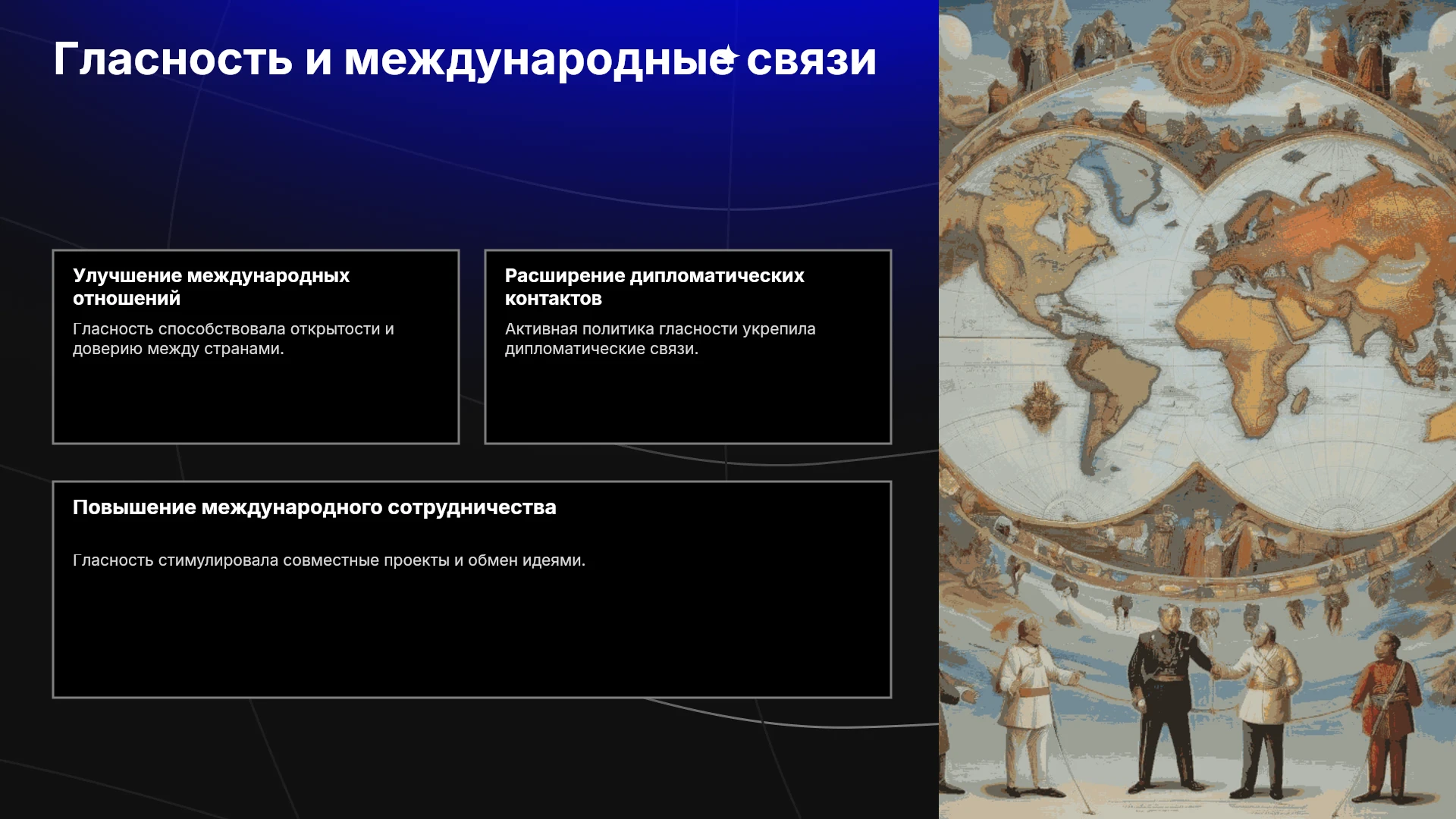 Гласность и международные связи

Улучшение международных отношений

Гласность способствовала открытости и доверию между странами.

Расширение дипломатических контактов

Активная политика гласности укрепила дипломатические связи.

Повышение международного сотрудничества

Гласность стимулировала совместные проекты и обмен идеями.